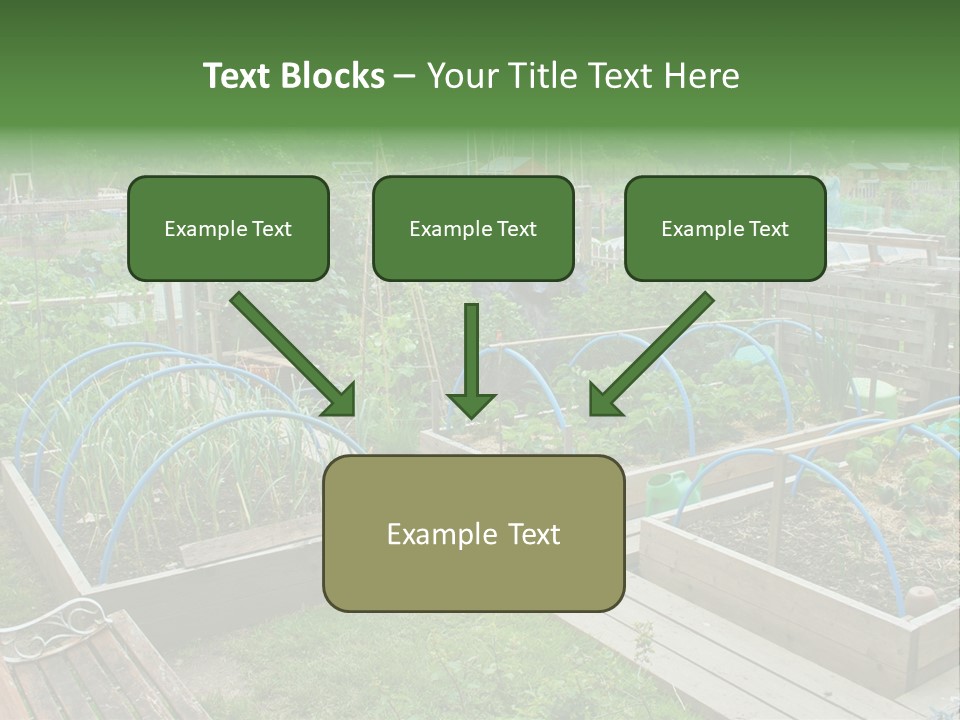 Text Blocks – Your Title Text Here

Example Text

Example Text

Example Text

Example Text